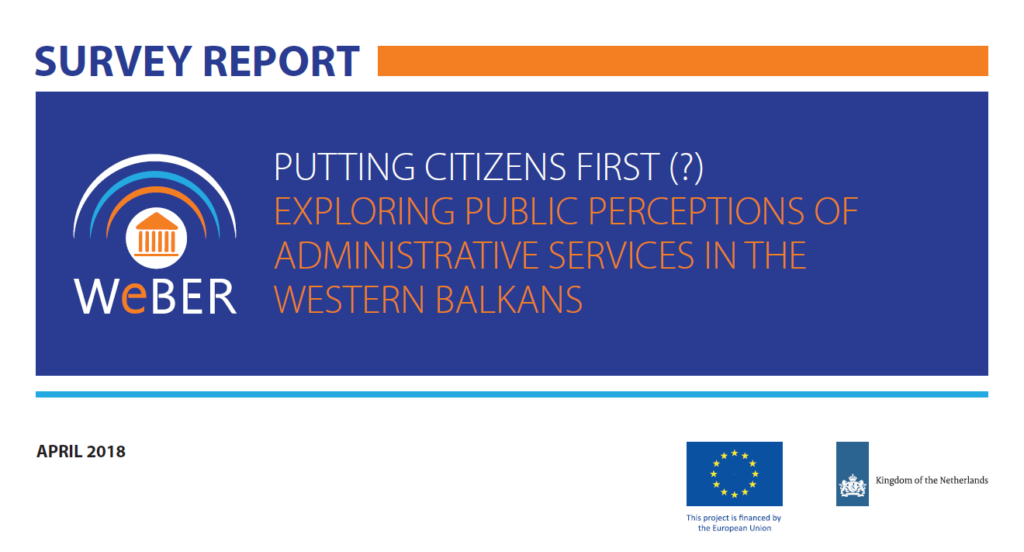 SURVEY REPORT

WeBER

PUTTING CITIZENS FIRST (?)
EXPLORING PUBLIC PERCEPTIONS OF ADMINISTRATIVE SERVICES IN THE WESTERN BALKANS

APRIL 2018

This project is financed by the European Union

Kingdom of the Netherlands